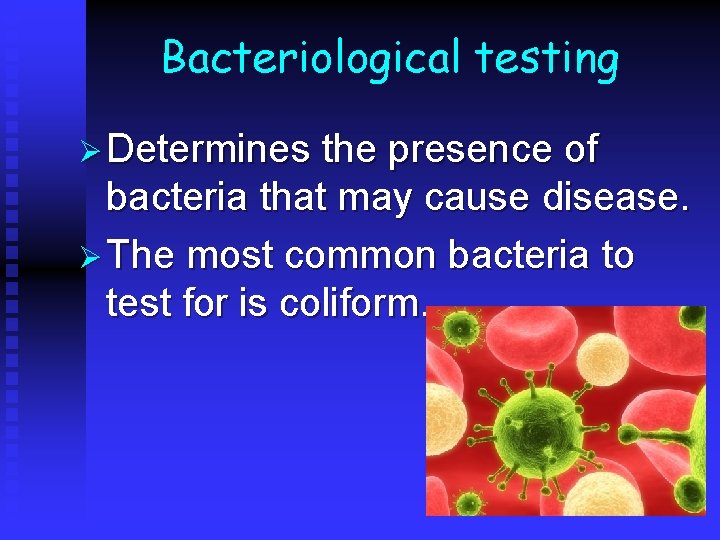 Bacteriological testing

➢ Determines the presence of bacteria that may cause disease.

➢ The most common bacteria to test for is coliform.